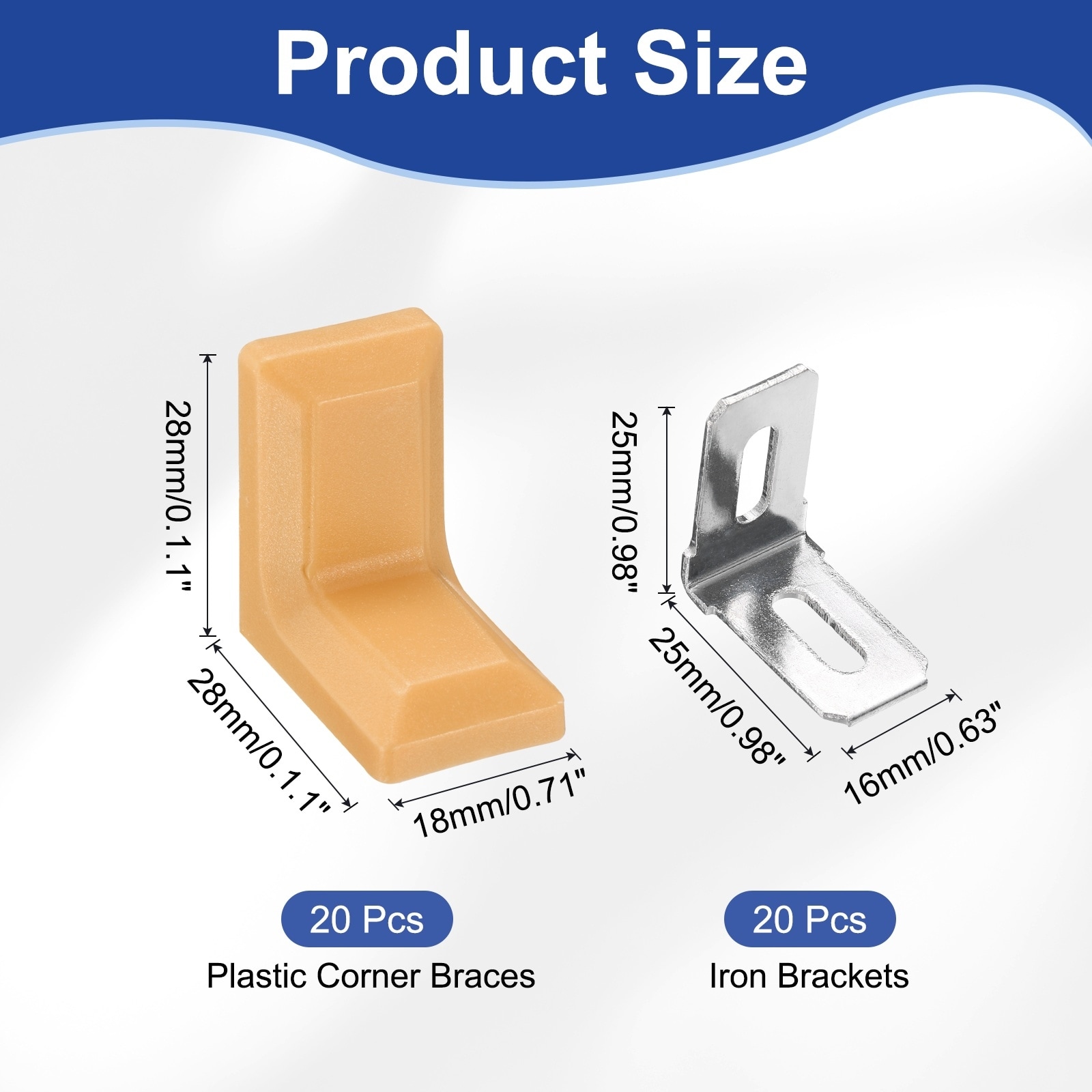 Product Size

28mm/0.1.1"

28mm/0.1.1"

18mm/0.71"

25mm/0.98"

25mm/0.98"

16mm/0.63"

20 Pcs
Plastic Corner Braces

20 Pcs
Iron Brackets